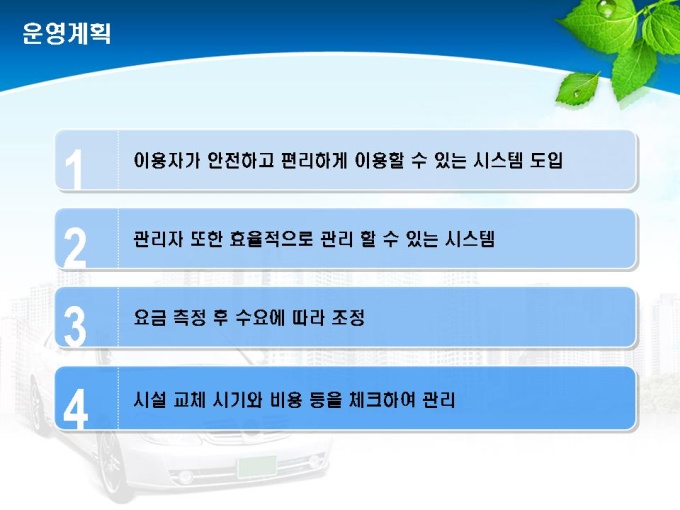 운영계획

1 이용자가 안전하고 편리하게 이용할 수 있는 시스템 도입

2 관리자 또한 효율적으로 관리 할 수 있는 시스템

3 요금 측정 후 수요에 따라 조정

4 시설 교체 시기와 비용 등을 체크하여 관리